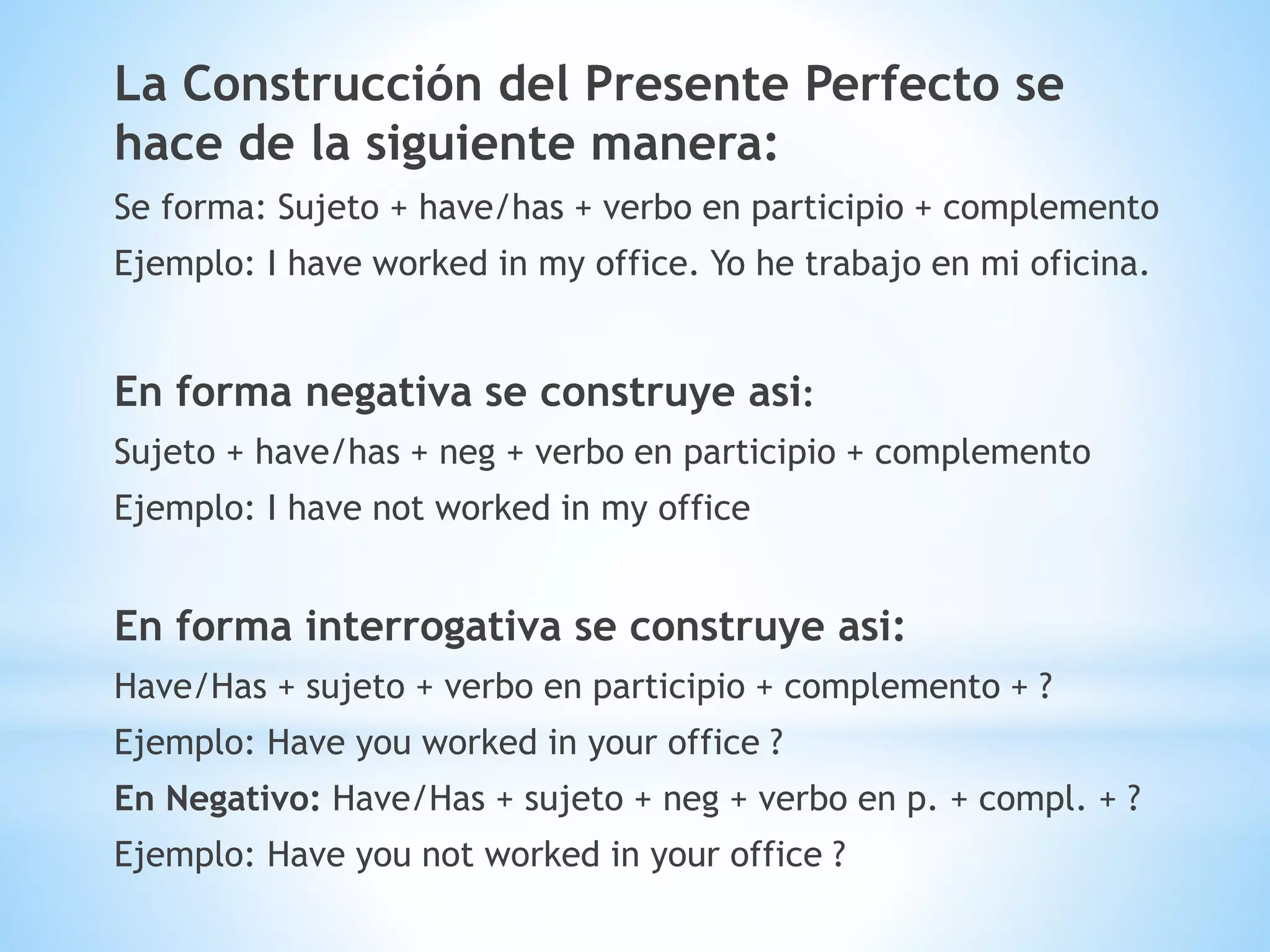 La Construcción del Presente Perfecto se hace de la siguiente manera:

Se forma: Sujeto + have/has + verbo en participio + complemento

Ejemplo: I have worked in my office. Yo he trabajo en mi oficina.

En forma negativa se construye asi:

Sujeto + have/has + neg + verbo en participio + complemento

Ejemplo: I have not worked in my office

En forma interrogativa se construye asi:

Have/Has + sujeto + verbo en participio + complemento + ?

Ejemplo: Have you worked in your office ?

En Negativo: Have/Has + sujeto + neg + verbo en p. + compl. + ?

Ejemplo: Have you not worked in your office ?